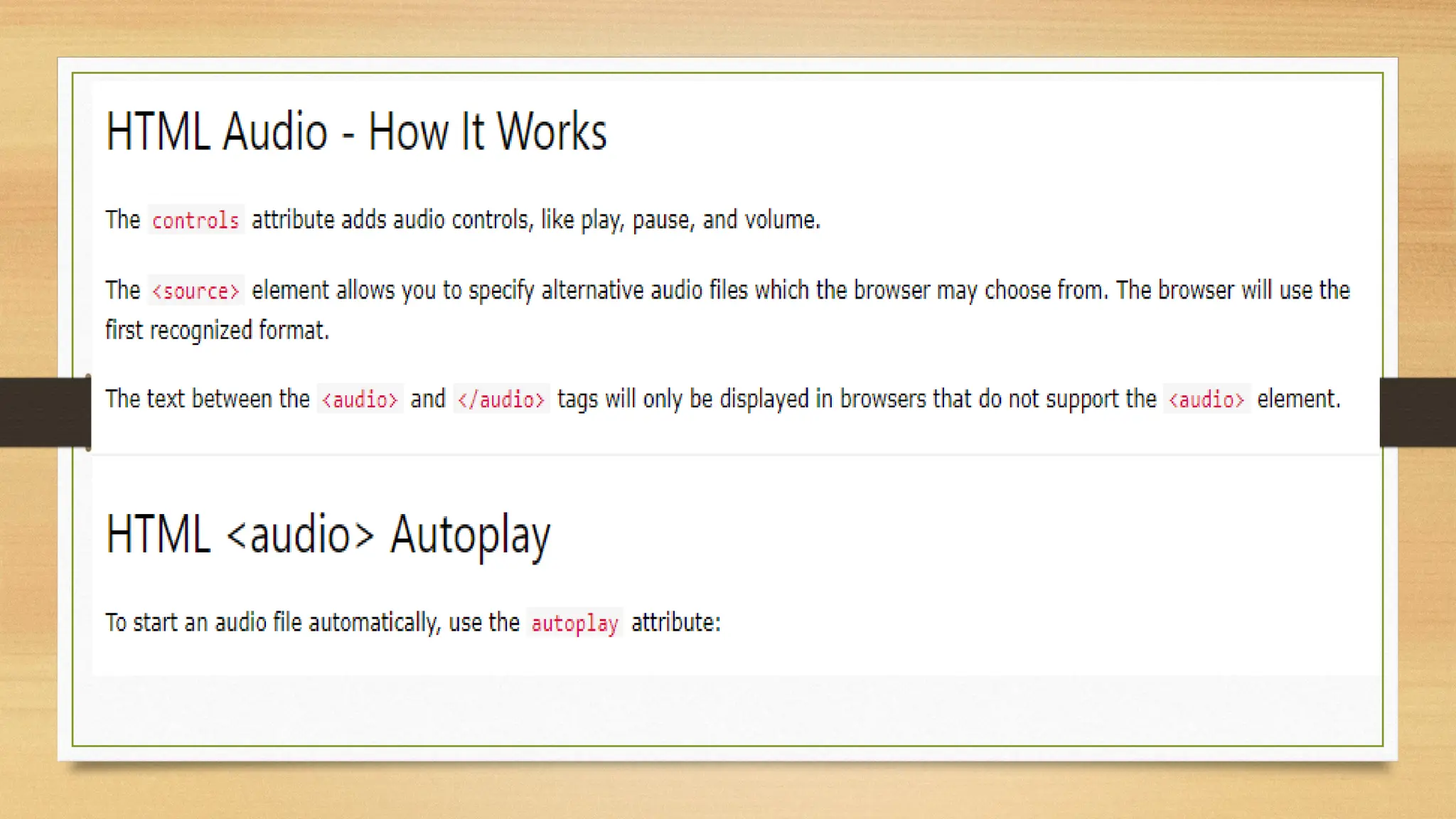 HTML Audio - How It Works

The controls attribute adds audio controls, like play, pause, and volume.

The <source> element allows you to specify alternative audio files which the browser may choose from. The browser will use the first recognized format.

The text between the <audio> and </audio> tags will only be displayed in browsers that do not support the <audio> element.

HTML <audio> Autoplay

To start an audio file automatically, use the autoplay attribute: